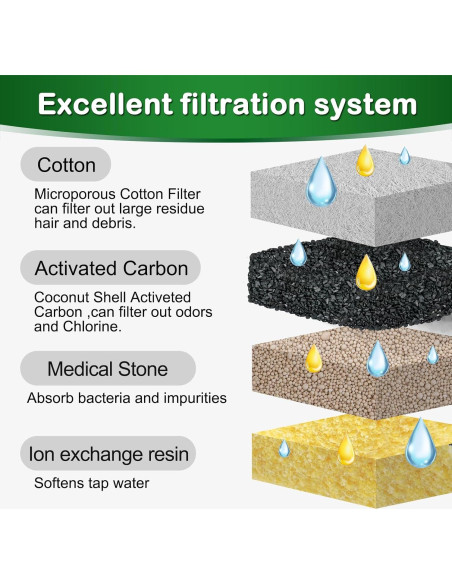 Excellent filtration system

Cotton

Microporous Cotton Filter can filter out large residue hair and debris.

Activated Carbon

Coconut Shell Activeted Carbon ,can filter out odors and Chlorine.

Medical Stone

Absorb bacteria and impurities

Ion exchange resin

Softens tap water